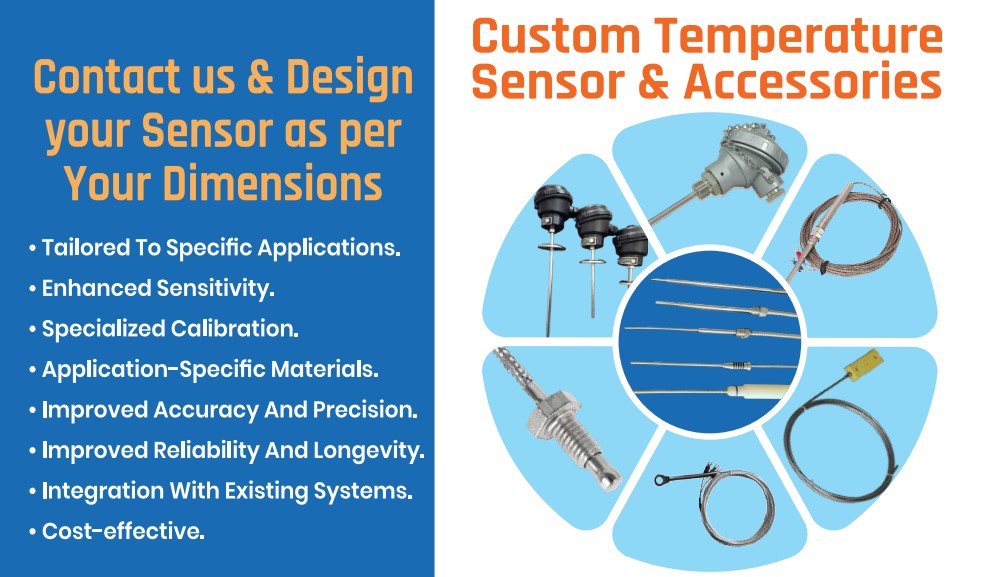 Contact us & Design your Sensor as per Your Dimensions

• Tailored To Specific Applications.
• Enhanced Sensitivity.
• Specialized Calibration.
• Application-Specific Materials.
• Improved Accuracy And Precision.
• Improved Reliability And Longevity.
• Integration With Existing Systems.
• Cost-effective.

Custom Temperature Sensor & Accessories